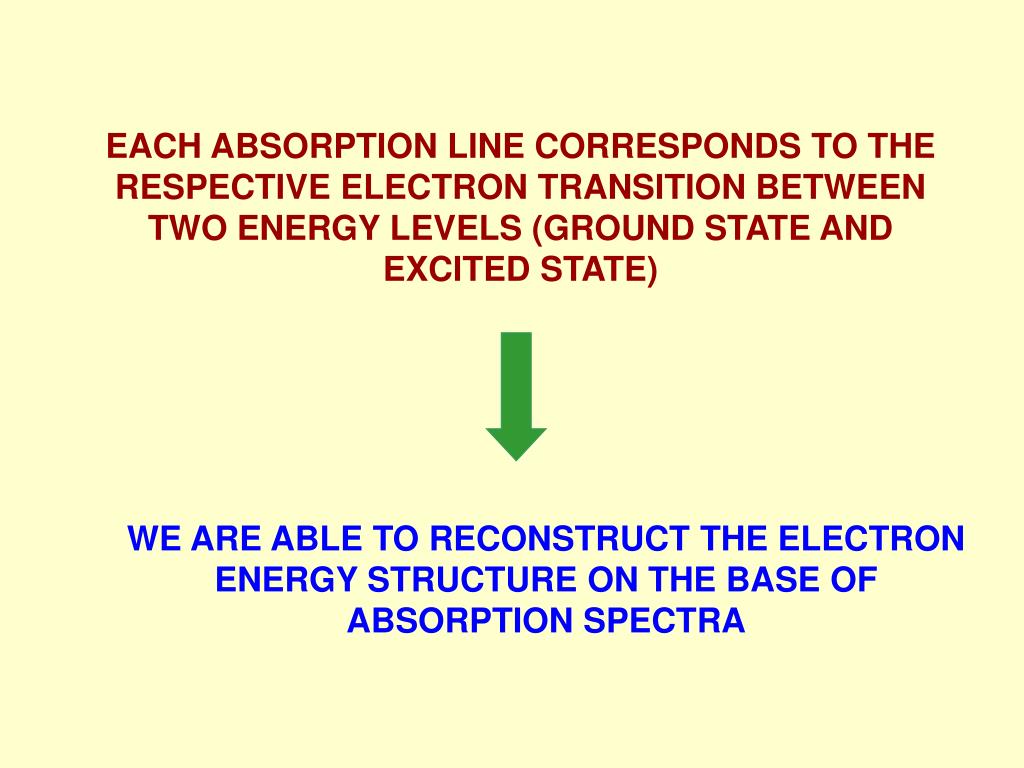 EACH ABSORPTION LINE CORRESPONDS TO THE RESPECTIVE ELECTRON TRANSITION BETWEEN TWO ENERGY LEVELS (GROUND STATE AND EXCITED STATE)

WE ARE ABLE TO RECONSTRUCT THE ELECTRON ENERGY STRUCTURE ON THE BASE OF ABSORPTION SPECTRA